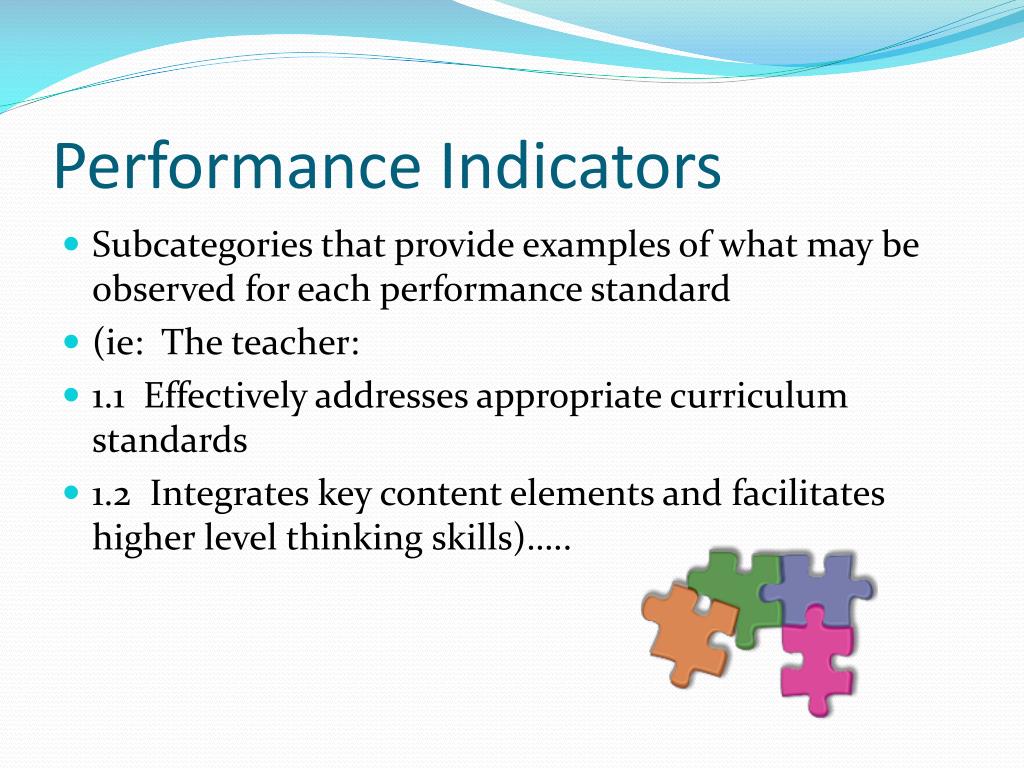 Performance Indicators

- Subcategories that provide examples of what may be observed for each performance standard
- (ie: The teacher:
- 1.1 Effectively addresses appropriate curriculum standards
- 1.2 Integrates key content elements and facilitates higher level thinking skills)…..